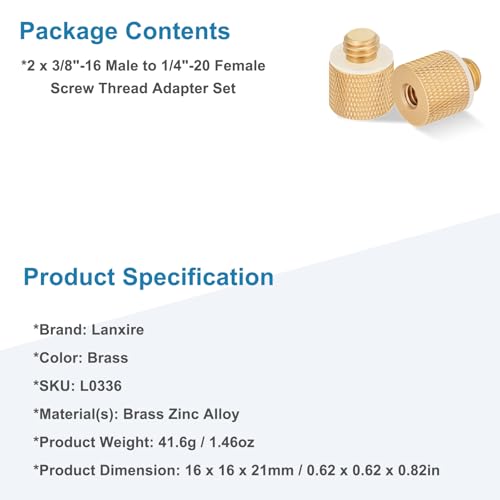 Package Contents

*2 x 3/8"-16 Male to 1/4"-20 Female Screw Thread Adapter Set

Product Specification

*Brand: Lanxire

*Color: Brass

*SKU: L0336

*Material(s): Brass Zinc Alloy

*Product Weight: 41.6g / 1.46oz

*Product Dimension: 16 x 16 x 21mm / 0.62 x 0.62 x 0.82in